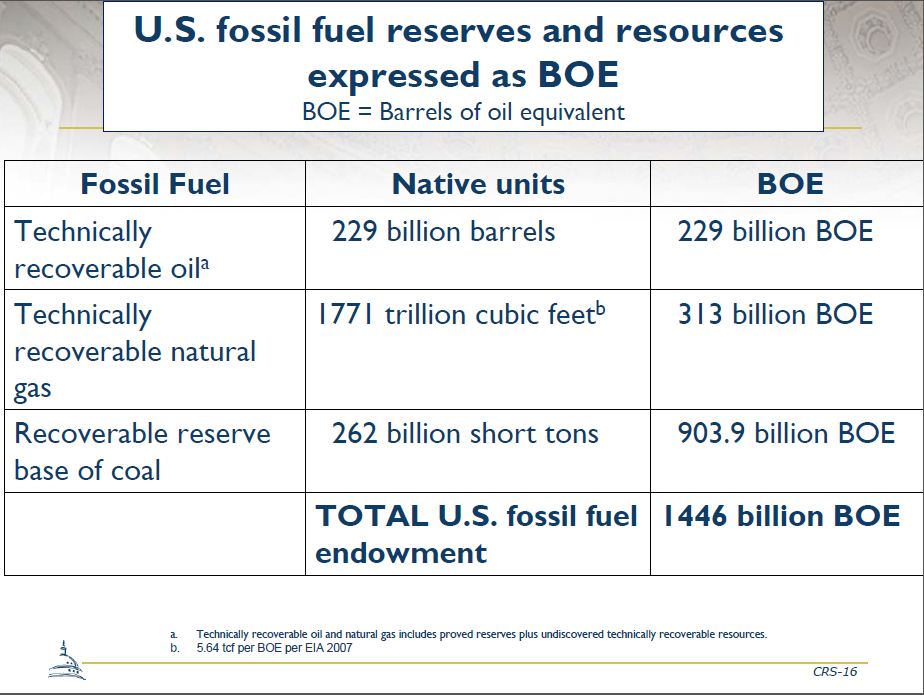 U.S. fossil fuel reserves and resources expressed as BOE

BOE = Barrels of oil equivalent

| Fossil Fuel | Native units | BOE |
|---|---|---|
| Technically recoverable oil$^a$ | 229 billion barrels | 229 billion BOE |
| Technically recoverable natural gas | 1771 trillion cubic feet$^b$ | 313 billion BOE |
| Recoverable reserve base of coal | 262 billion short tons | 903.9 billion BOE |
| | TOTAL U.S. fossil fuel endowment | 1446 billion BOE |

a. Technically recoverable oil and natural gas includes proved reserves plus undiscovered technically recoverable resources.
b. 5.64 tcf per BOE per EIA 2007

CRS-16